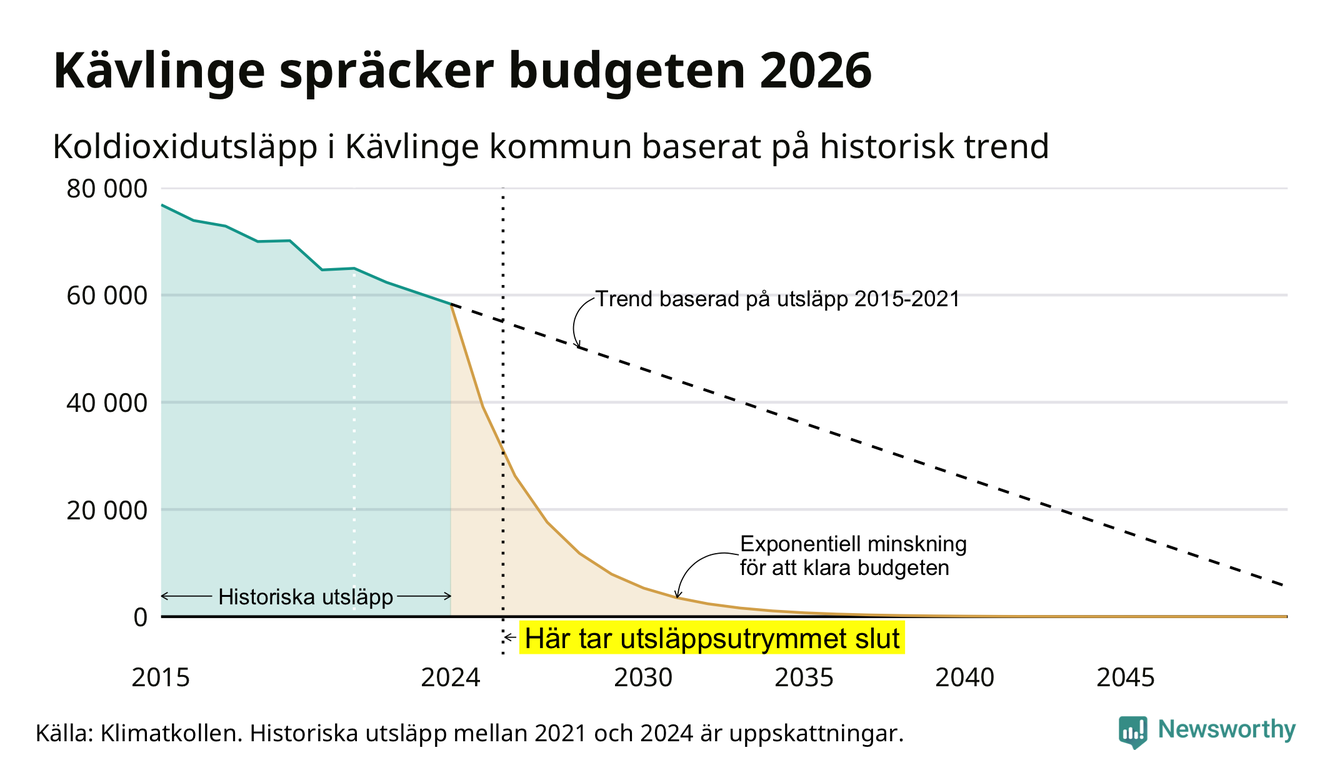 Kävlinge spräcker budgeten 2026

Koldioxidutsläpp i Kävlinge kommun baserat på historisk trend

80 000
60 000
40 000
20 000
0

Trend baserad på utsläpp 2015-2021

Exponentiell minskning för att klara budgeten

Historiska utsläpp

Här tar utsläppsutrymmet slut

2015
2024
2030
2035
2040
2045

Källa: Klimatkollen. Historiska utsläpp mellan 2021 och 2024 är uppskattningar.

Newsworthy